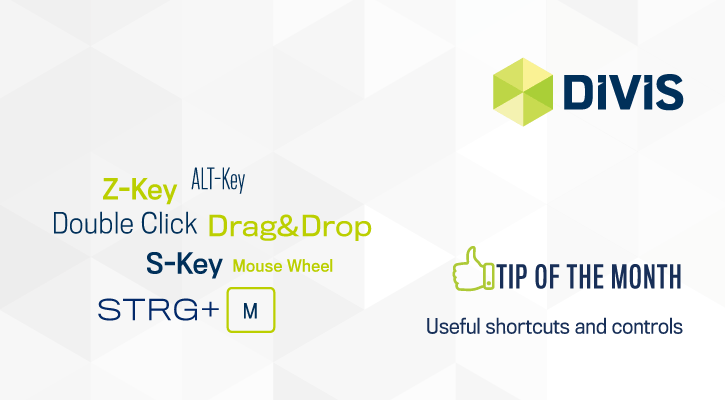 DiViS

Z-Key ALT-Key

Double Click Drag&Drop

S-Key Mouse Wheel

STRG+ M

TIP OF THE MONTH

Useful shortcuts and controls